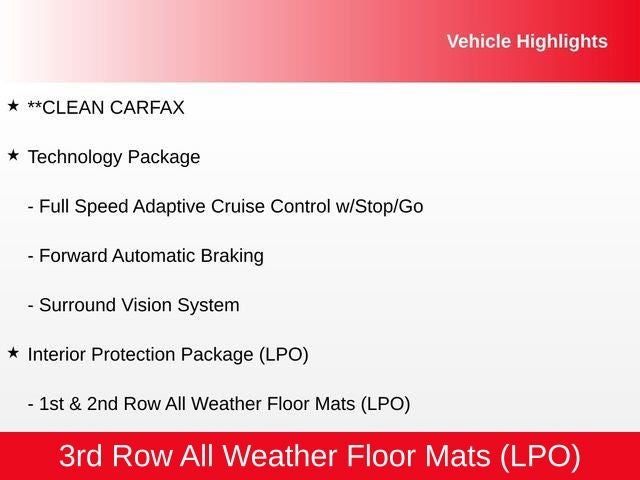 Vehicle Highlights

★ **CLEAN CARFAX

★ Technology Package

- Full Speed Adaptive Cruise Control w/Stop/Go

- Forward Automatic Braking

- Surround Vision System

★ Interior Protection Package (LPO)

- 1st & 2nd Row All Weather Floor Mats (LPO)

3rd Row All Weather Floor Mats (LPO)